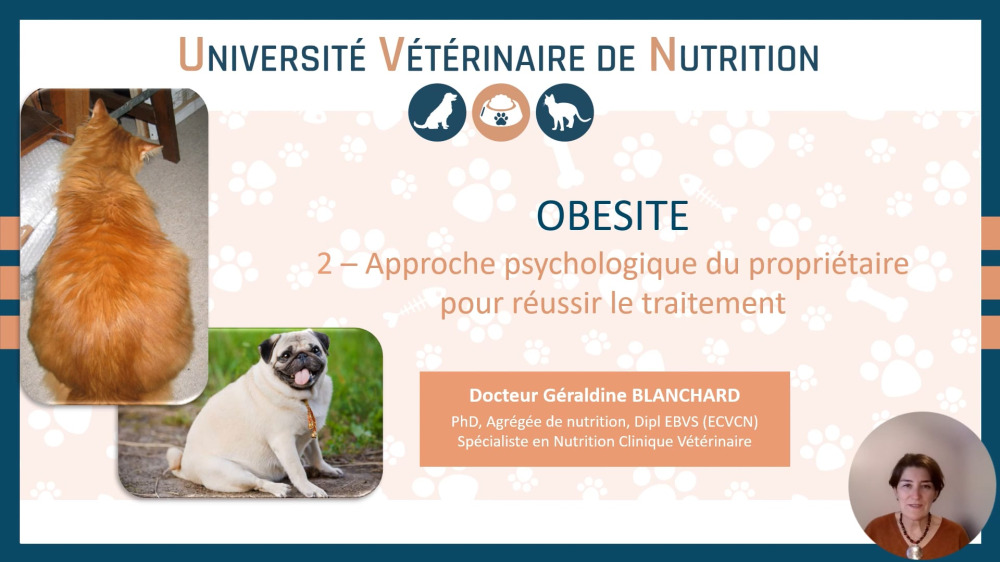 UNIVERSITÉ VÉTÉRINAIRE DE NUTRITION

OBESITE

2 – Approche psychologique du propriétaire pour réussir le traitement

Docteur Géraldine BLANCHARD

PhD, Agrégée de nutrition, Dipl EBVS (ECVCN)
Spécialiste en Nutrition Clinique Vétérinaire